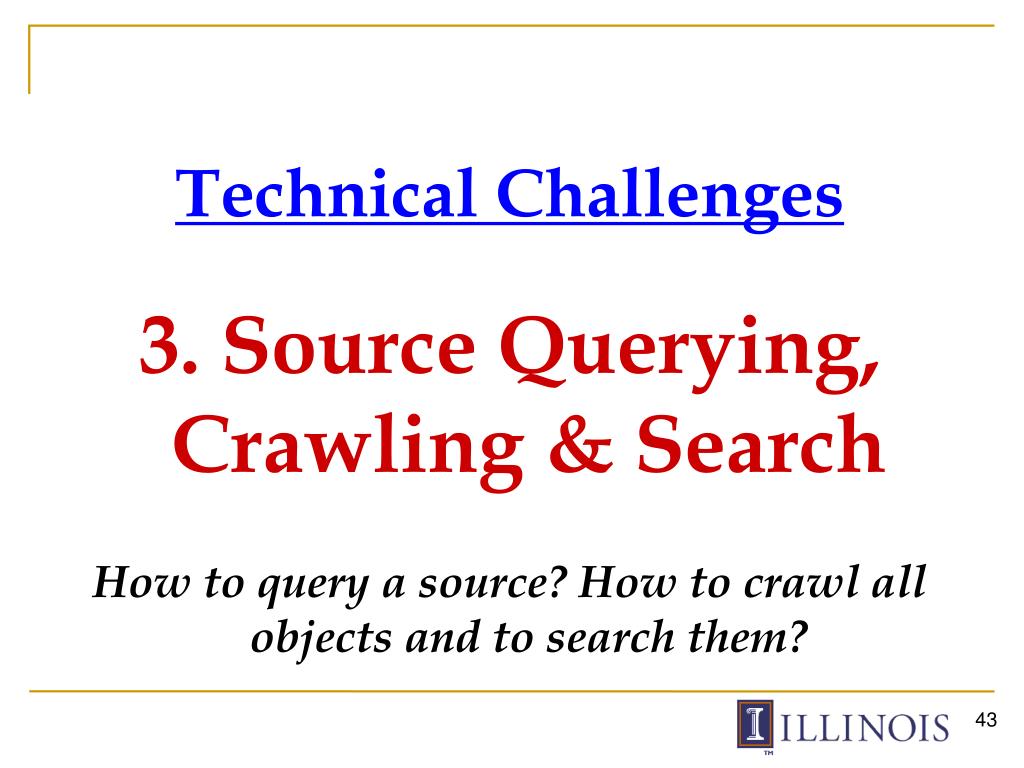 Technical Challenges

3. Source Querying, Crawling & Search

How to query a source? How to crawl all objects and to search them?

I ILLINOIS

TM

43